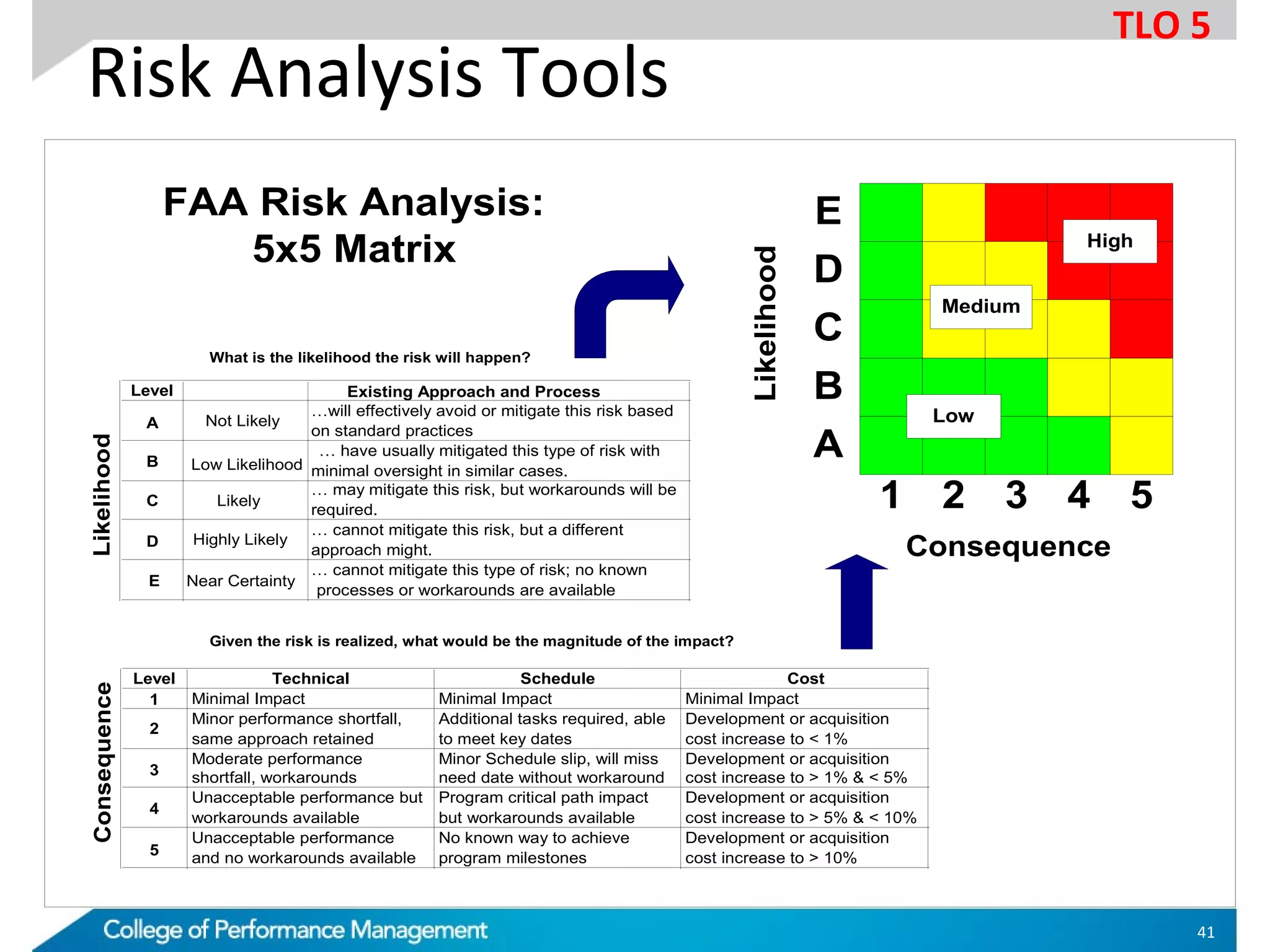 TLO 5

Risk Analysis Tools

FAA Risk Analysis:
5x5 Matrix

Likelihood

E
D
C
B
A

High

Medium

Low

1 2 3 4 5

Consequence

What is the likelihood the risk will happen?

Likelihood

| Level | | Existing Approach and Process |
|---|---|---|
| A | Not Likely | …will effectively avoid or mitigate this risk based on standard practices |
| B | Low Likelihood | … have usually mitigated this type of risk with minimal oversight in similar cases. |
| C | Likely | … may mitigate this risk, but workarounds will be required. |
| D | Highly Likely | … cannot mitigate this risk, but a different approach might. |
| E | Near Certainty | … cannot mitigate this type of risk; no known processes or workarounds are available |

Given the risk is realized, what would be the magnitude of the impact?

Consequence

| Level | Technical | Schedule | Cost |
|---|---|---|---|
| 1 | Minimal Impact | Minimal Impact | Minimal Impact |
| 2 | Minor performance shortfall, same approach retained | Additional tasks required, able to meet key dates | Development or acquisition cost increase to < 1% |
| 3 | Moderate performance shortfall, workarounds | Minor Schedule slip, will miss need date without workaround | Development or acquisition cost increase to > 1% & < 5% |
| 4 | Unacceptable performance but workarounds available | Program critical path impact but workarounds available | Development or acquisition cost increase to > 5% & < 10% |
| 5 | Unacceptable performance and no workarounds available | No known way to achieve program milestones | Development or acquisition cost increase to > 10% |

College of Performance Management

41